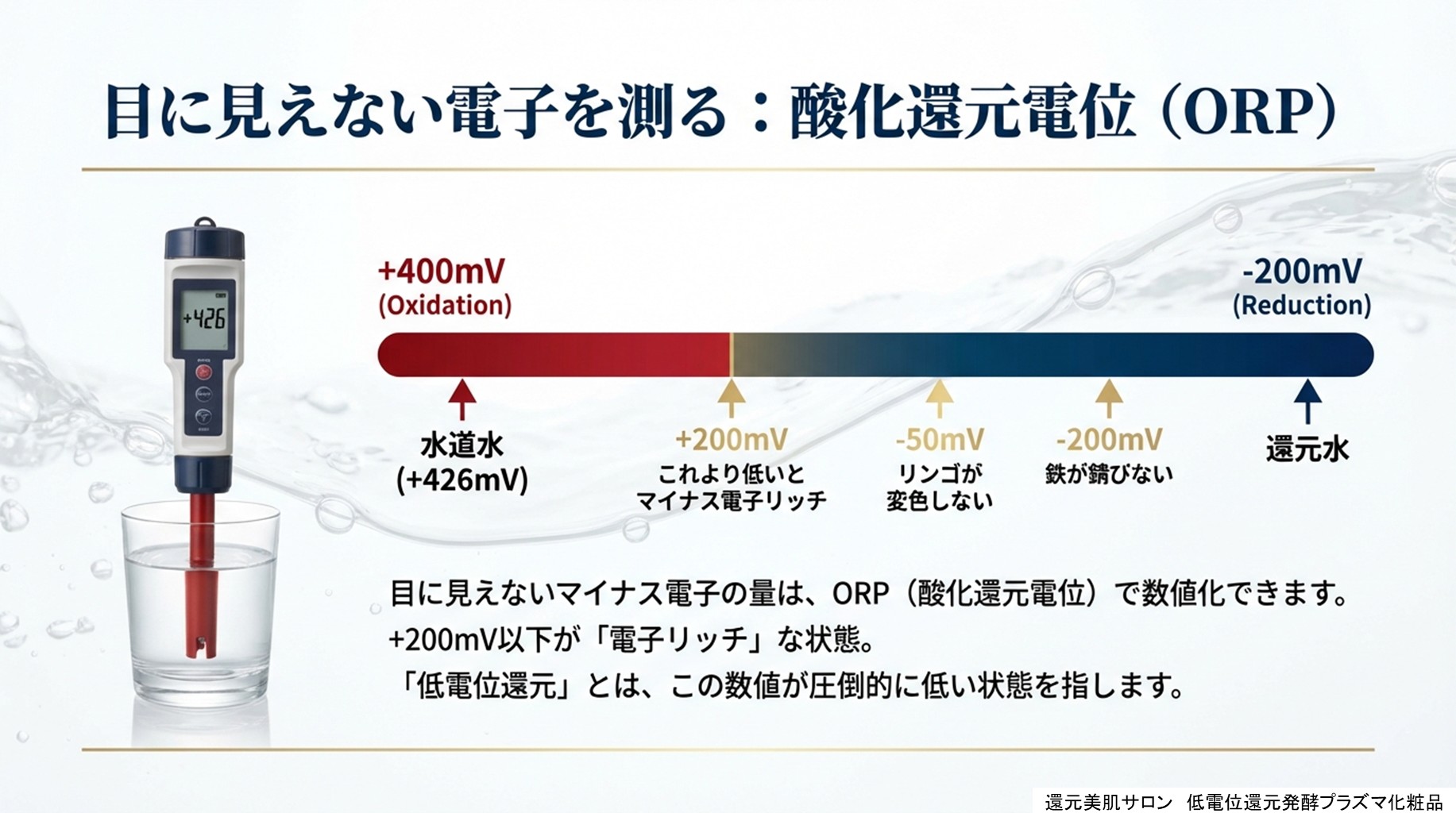 目に見えない電子を測る：酸化還元電位（ORP）

+426

+400mV
(Oxidation)

-200mV
(Reduction)

水道水
(+426mV)

+200mV
これより低いと
マイナス電子リッチ

-50mV
リンゴが
変色しない

-200mV
鉄が錆びない

還元水

目に見えないマイナス電子の量は、ORP（酸化還元電位）で数値化できます。
+200mV以下が「電子リッチ」な状態。
「低電位還元」とは、この数値が圧倒的に低い状態を指します。

還元美肌サロン　低電位還元発酵プラズマ化粧品